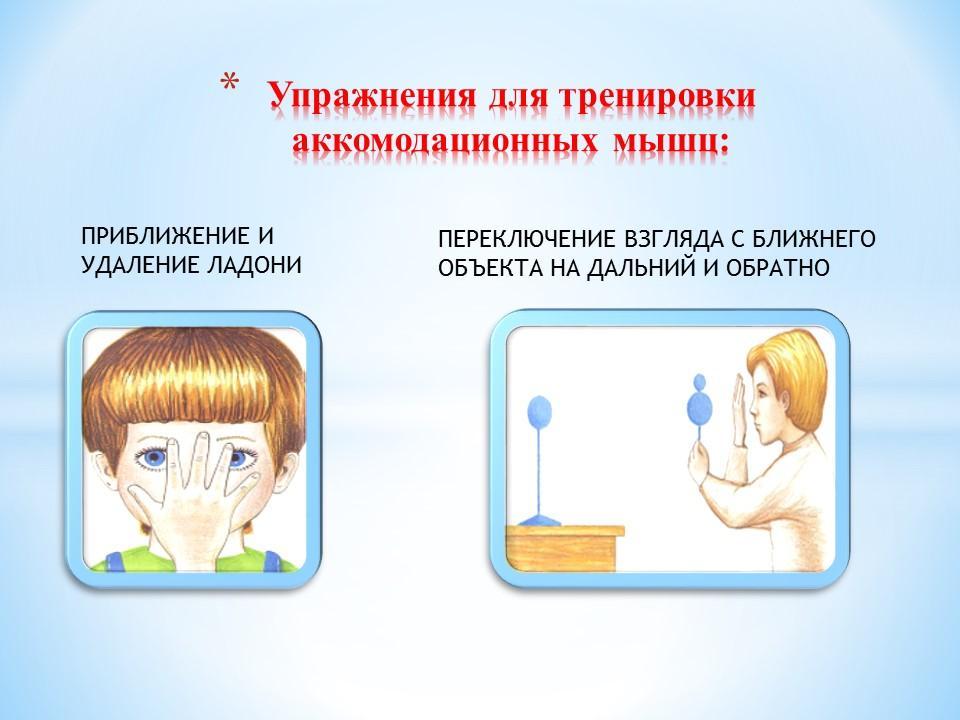 * Упражнения для тренировки аккомодационных мышц:

ПРИБЛИЖЕНИЕ И УДАЛЕНИЕ ЛАДОНИ

ПЕРЕКЛЮЧЕНИЕ ВЗГЛЯДА С БЛИЖНЕГО ОБЪЕКТА НА ДАЛЬНИЙ И ОБРАТНО